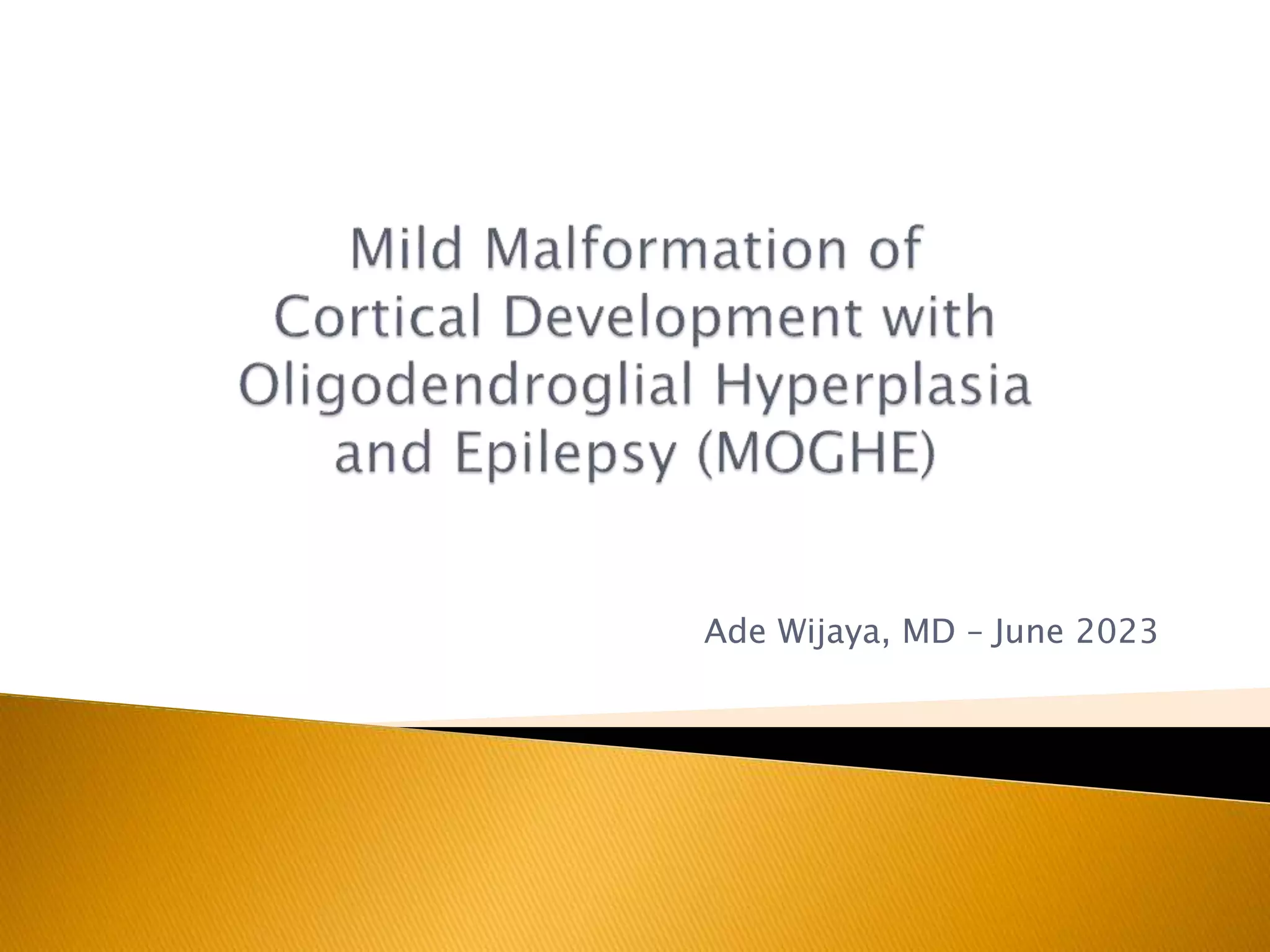 Mild Malformation of Cortical Development with Oligodendroglial Hyperplasia and Epilepsy (MOGHE)

Ade Wijaya, MD – June 2023